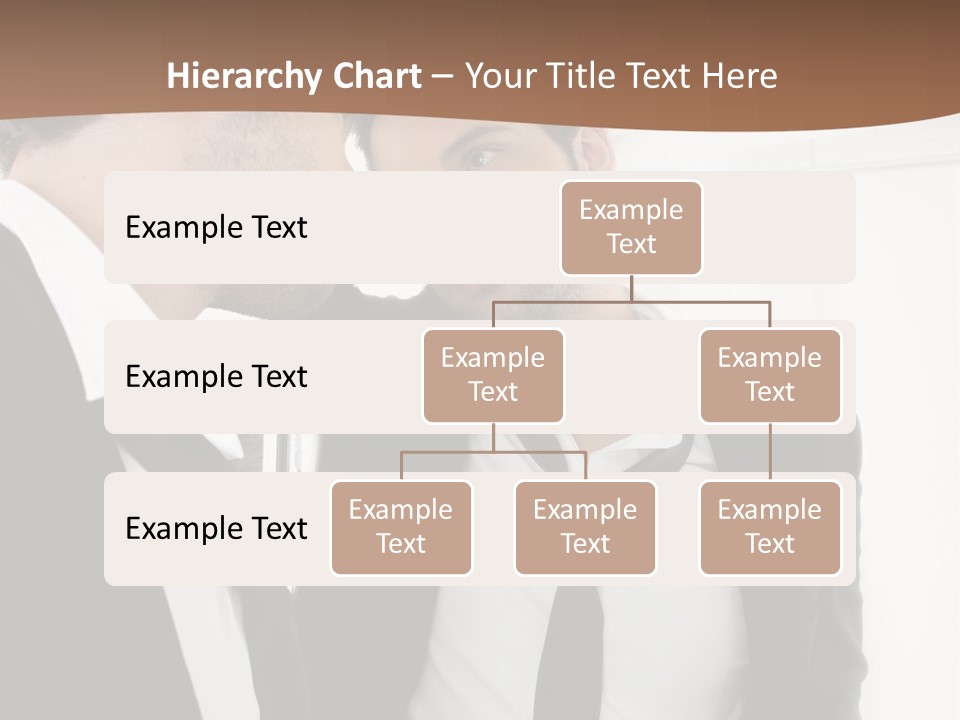 Hierarchy Chart – Your Title Text Here

Example Text

Example Text

Example Text

Example Text

Example Text

Example Text

Example Text

Example Text

Example Text